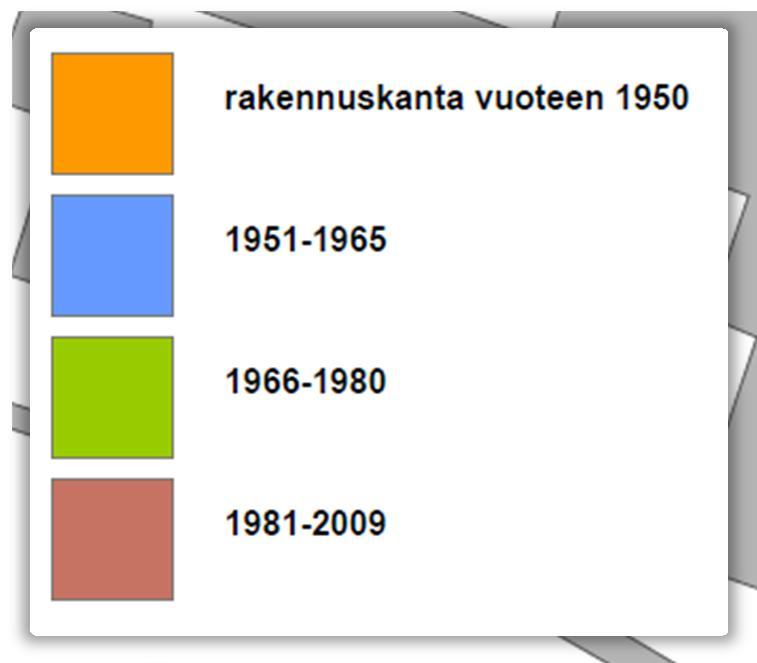 rakennuskanta vuoteen 1950

1951-1965

1966-1980

1981-2009